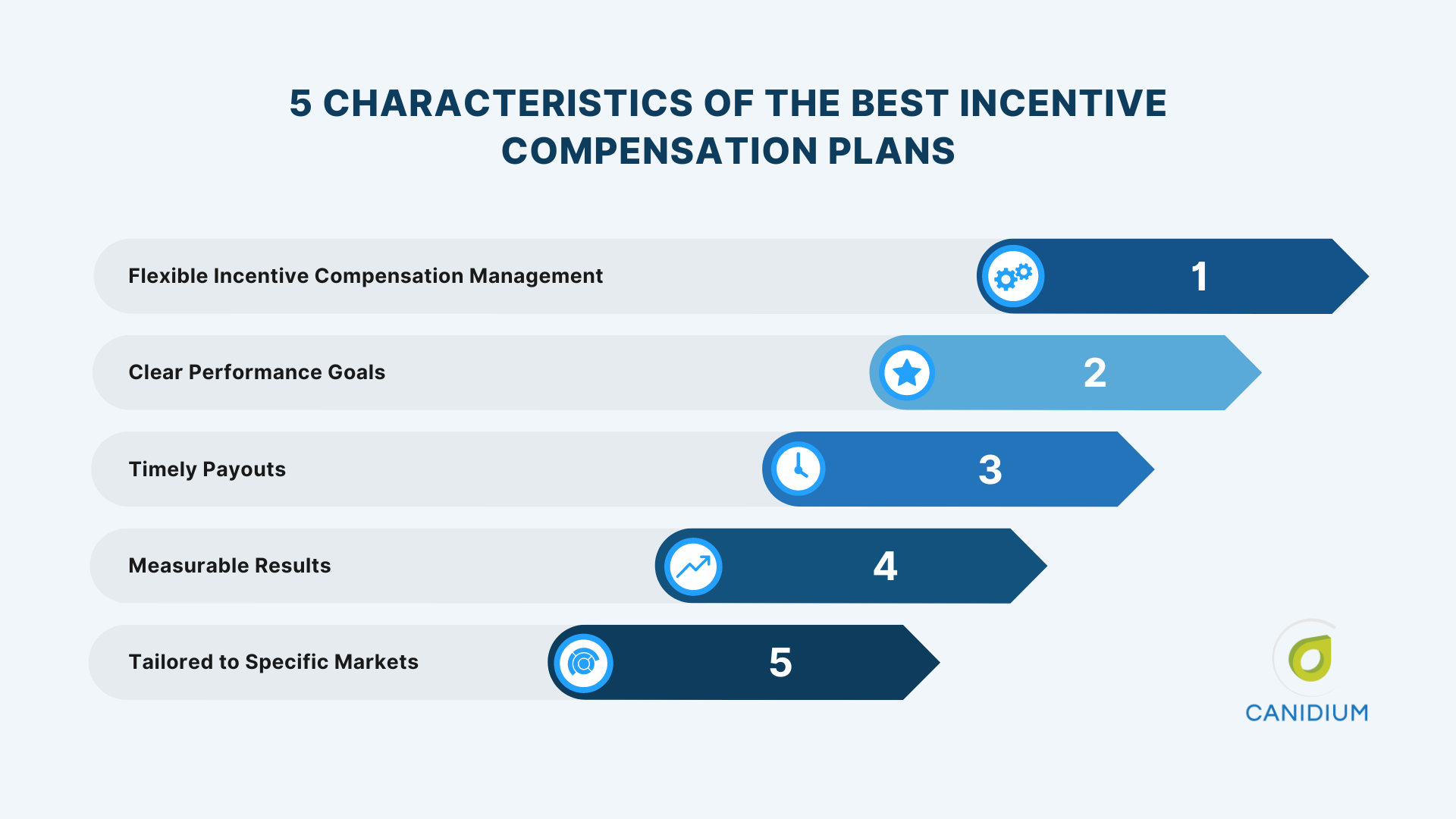 5 CHARACTERISTICS OF THE BEST INCENTIVE COMPENSATION PLANS

Flexible Incentive Compensation Management
1

Clear Performance Goals
2

Timely Payouts
3

Measurable Results
4

Tailored to Specific Markets
5

CANIDIUM